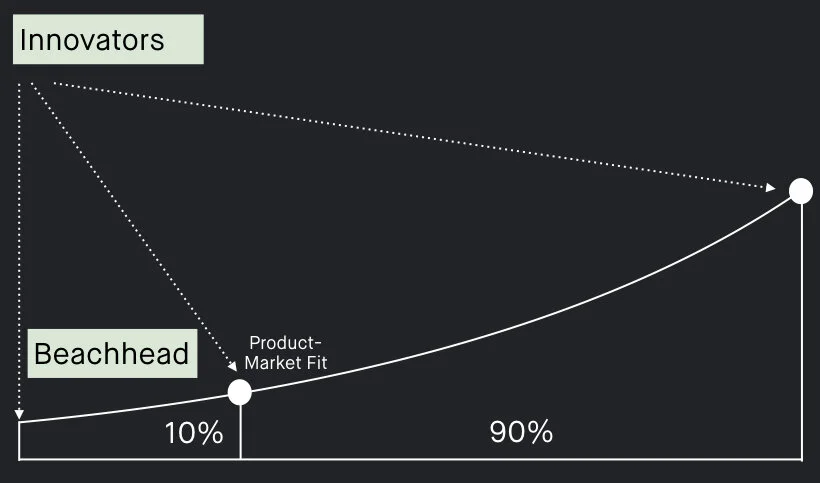 Innovators

Beachhead

Product-Market Fit

10%

90%